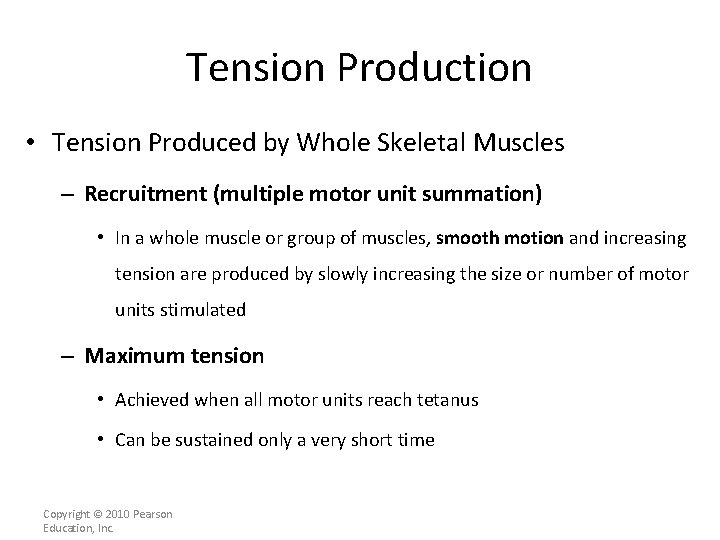 Tension Production

• Tension Produced by Whole Skeletal Muscles

– Recruitment (multiple motor unit summation)

• In a whole muscle or group of muscles, smooth motion and increasing tension are produced by slowly increasing the size or number of motor units stimulated

– Maximum tension

• Achieved when all motor units reach tetanus

• Can be sustained only a very short time

Copyright © 2010 Pearson Education, Inc.